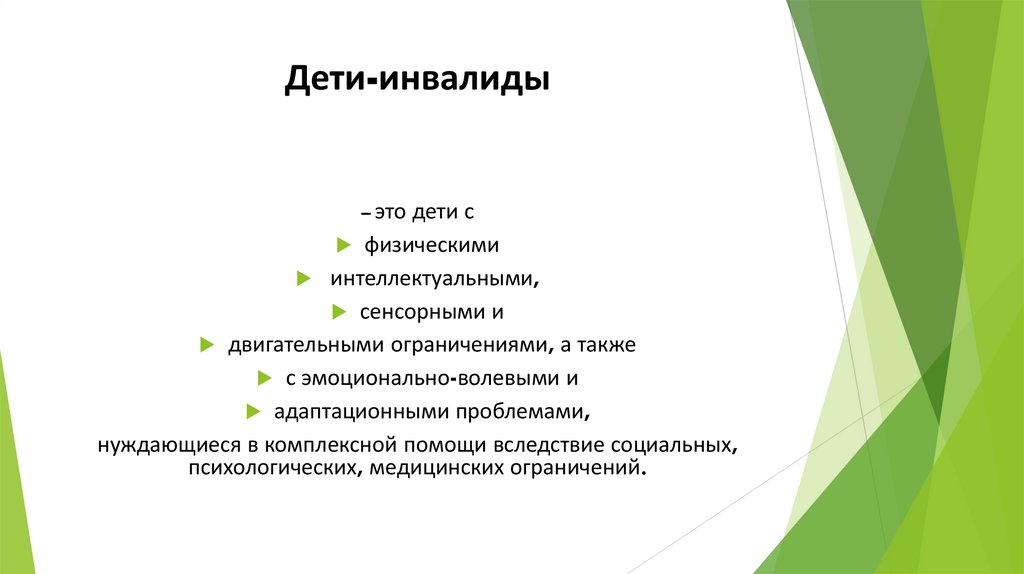 Дети-инвалиды

– это дети с

физическими

интеллектуальными,

сенсорными и

двигательными ограничениями, а также

с эмоционально-волевыми и

адаптационными проблемами,

нуждающиеся в комплексной помощи вследствие социальных, психологических, медицинских ограничений.